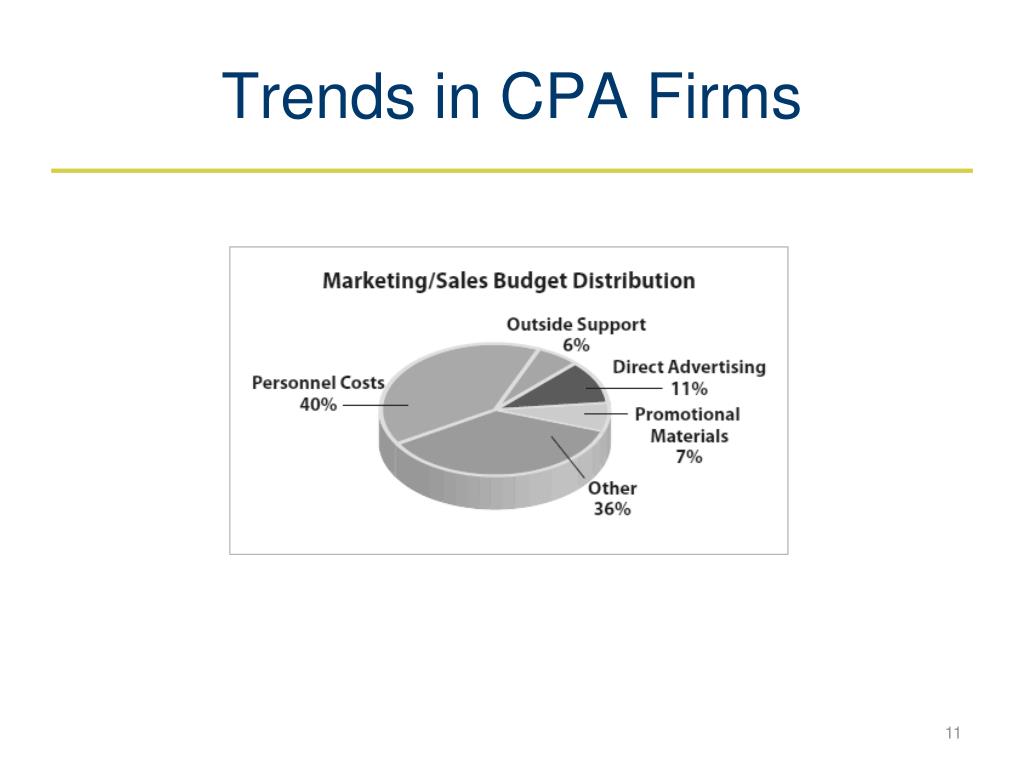 Trends in CPA Firms

Marketing/Sales Budget Distribution

Outside Support
6%

Direct Advertising
11%

Personnel Costs
40%

Promotional
Materials
7%

Other
36%

11